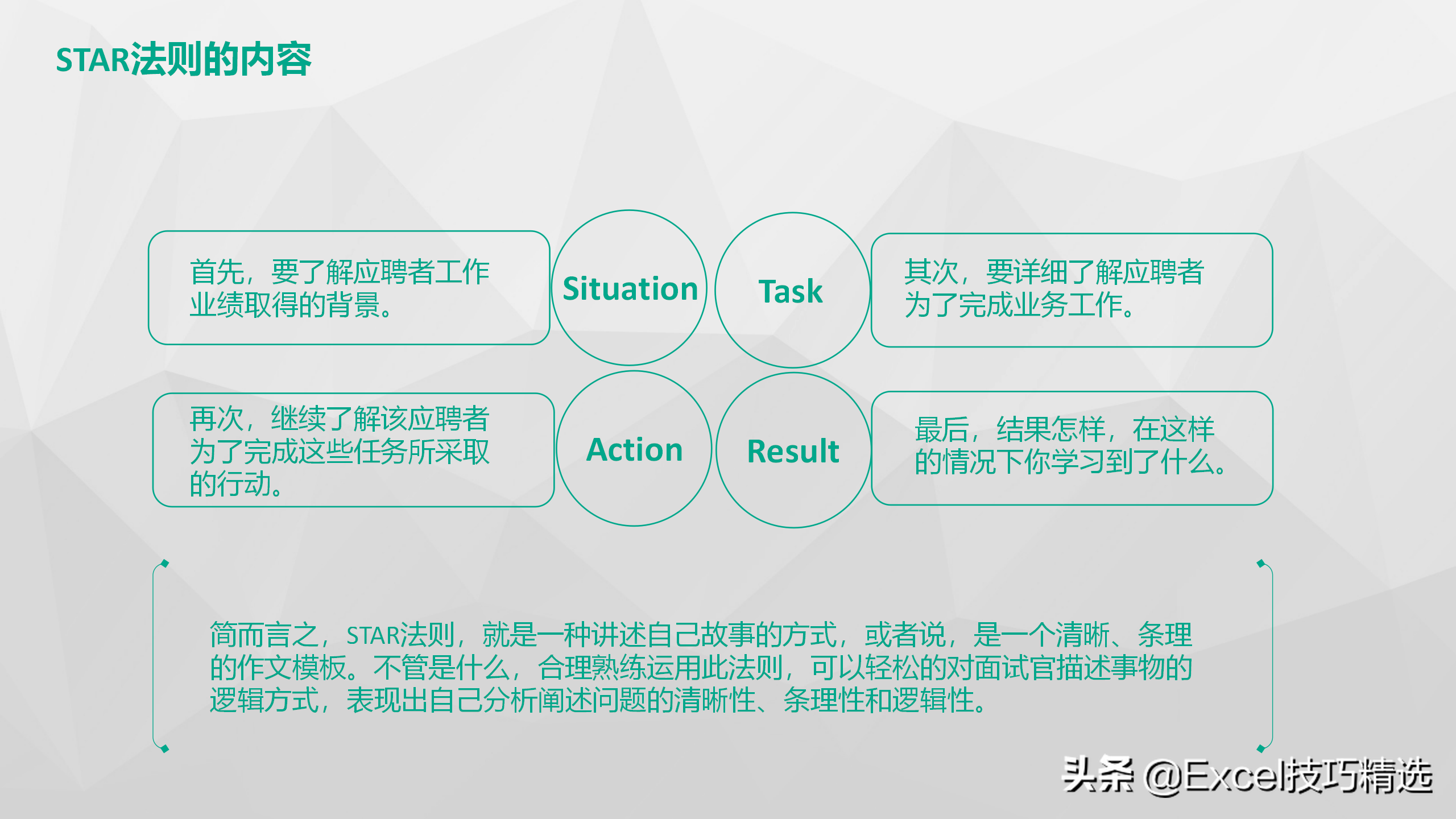 STAR法则的内容

首先，要了解应聘者工作业绩取得的背景。

Situation

Task

其次，要详细了解应聘者为了完成业务工作。

再次，继续了解该应聘者为了完成这些任务所采取的行动。

Action

Result

最后，结果怎样，在这样的情况下你学习到了什么。

简而言之，STAR法则，就是一种讲述自己故事的方式，或者说，是一个清晰、条理的作文模板。不管是什么，合理熟练运用此法则，可以轻松的对面试官描述事物的逻辑方式，表现出自己分析阐述问题的清晰性、条理性和逻辑性。

头条 @Excel技巧精选